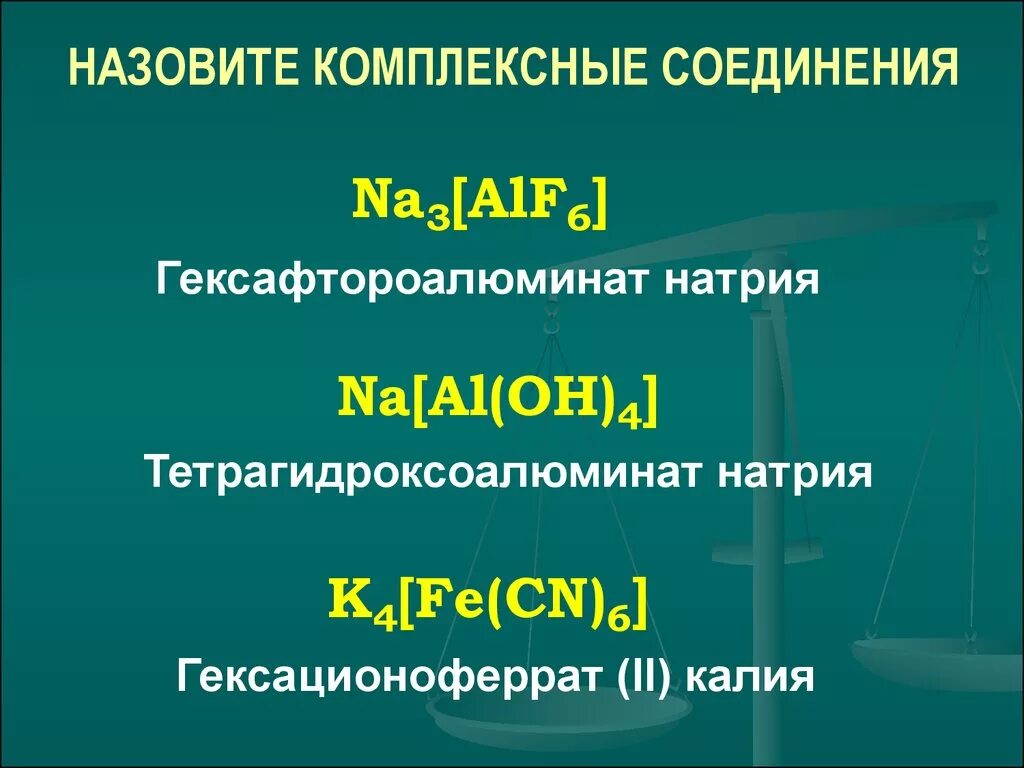 НАЗОВИТЕ КОМПЛЕКСНЫЕ СОЕДИНЕНИЯ

$Na_3[AlF_6]$

Гексафтороалюминат натрия

$Na[Al(OH)_4]$

Тетрагидроксоалюминат натрия

$K_4[Fe(CN)_6]$

Гексационоферрат (II) калия